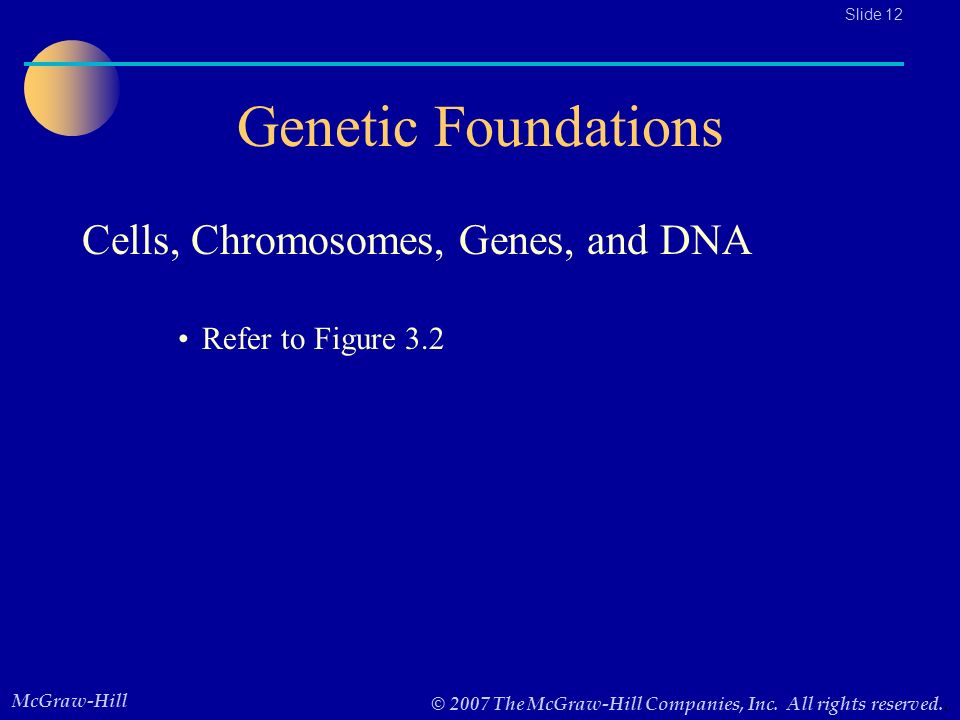 Slide 12

Genetic Foundations

Cells, Chromosomes, Genes, and DNA

• Refer to Figure 3.2

McGraw-Hill

© 2007 The McGraw-Hill Companies, Inc. All rights reserved.